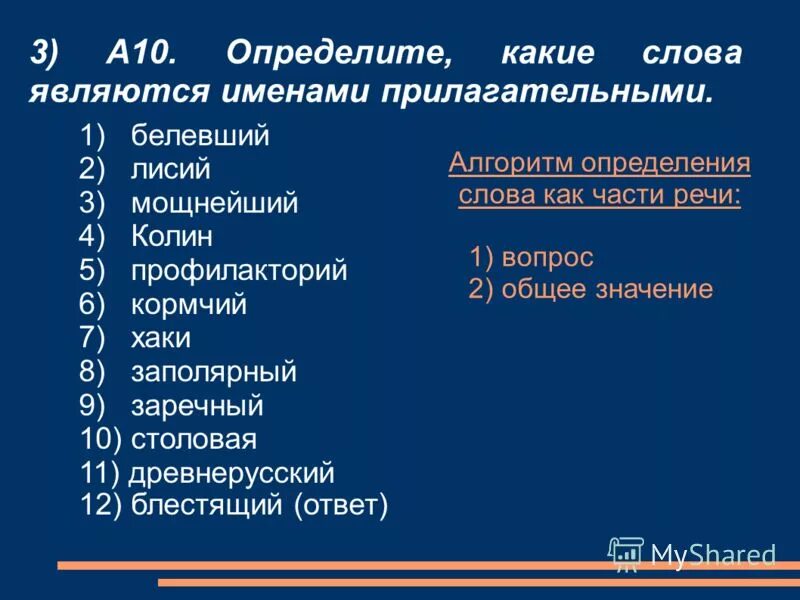 3) А10. Определите, какие слова являются именами прилагательными.

1) белевший
2) лисий
3) мощнейший
4) Колин
5) профилакторий
6) кормчий
7) хаки
8) заполярный
9) заречный
10) столовая
11) древнерусский
12) блестящий (ответ)

Алгоритм определения слова как части речи:

1) вопрос
2) общее значение

MyShared